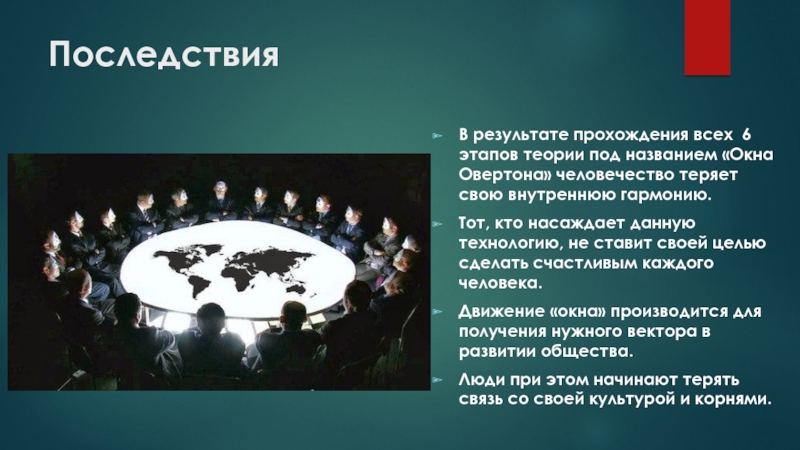 Последствия

В результате прохождения всех 6 этапов теории под названием «Окна Овертона» человечество теряет свою внутреннюю гармонию.

Тот, кто насаждает данную технологию, не ставит своей целью сделать счастливым каждого человека.

Движение «окна» производится для получения нужного вектора в развитии общества.

Люди при этом начинают терять связь со своей культурой и корнями.